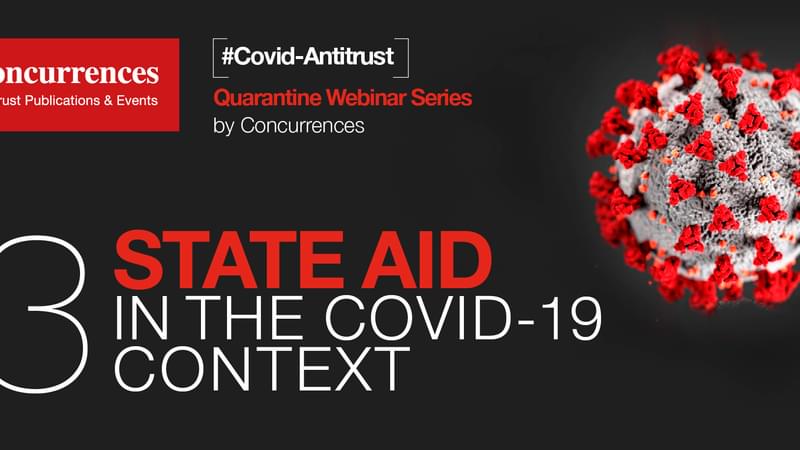 oncurrences
rust Publications & Events

#Covid-Antitrust
Quarantine Webinar Series
by Concurrences

3 STATE AID
IN THE COVID-19 CONTEXT